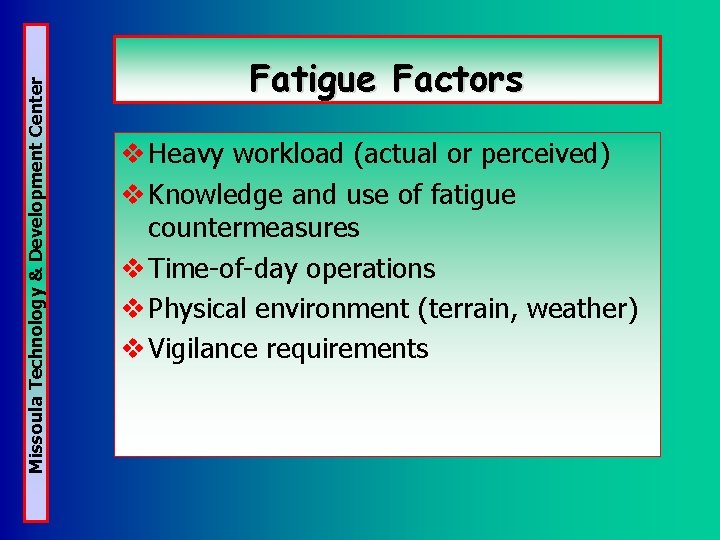 Missoula Technology & Development Center

Fatigue Factors

❖ Heavy workload (actual or perceived)
❖ Knowledge and use of fatigue countermeasures
❖ Time-of-day operations
❖ Physical environment (terrain, weather)
❖ Vigilance requirements